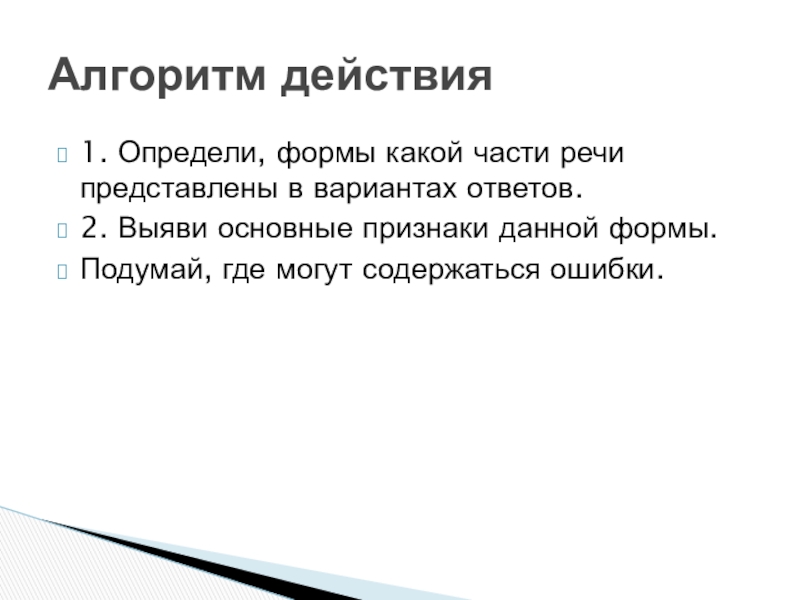 Алгоритм действия

1. Определи, формы какой части речи представлены в вариантах ответов.

2. Выяви основные признаки данной формы.

Подумай, где могут содержаться ошибки.